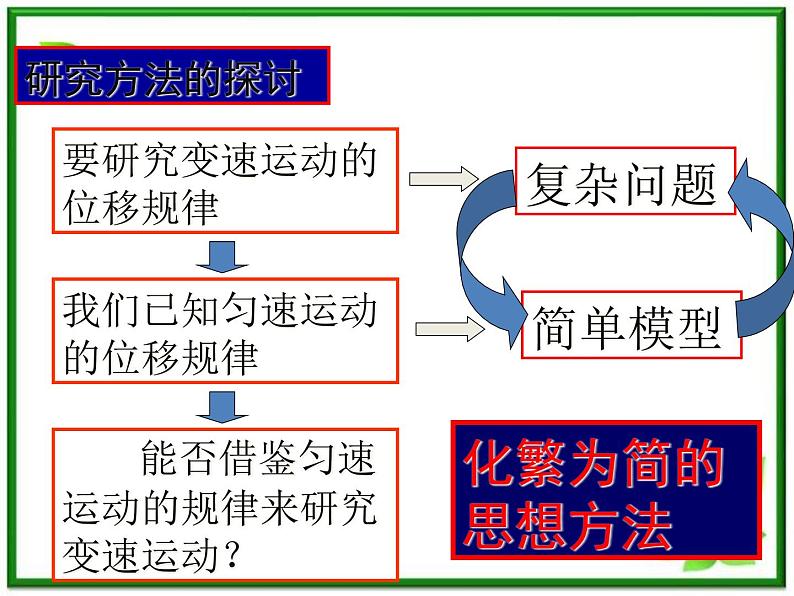 研究方法的探讨

要研究变速运动的位移规律

我们已知匀速运动的位移规律

能否借鉴匀速运动的规律来研究变速运动？

复杂问题

简单模型

化繁为简的思想方法